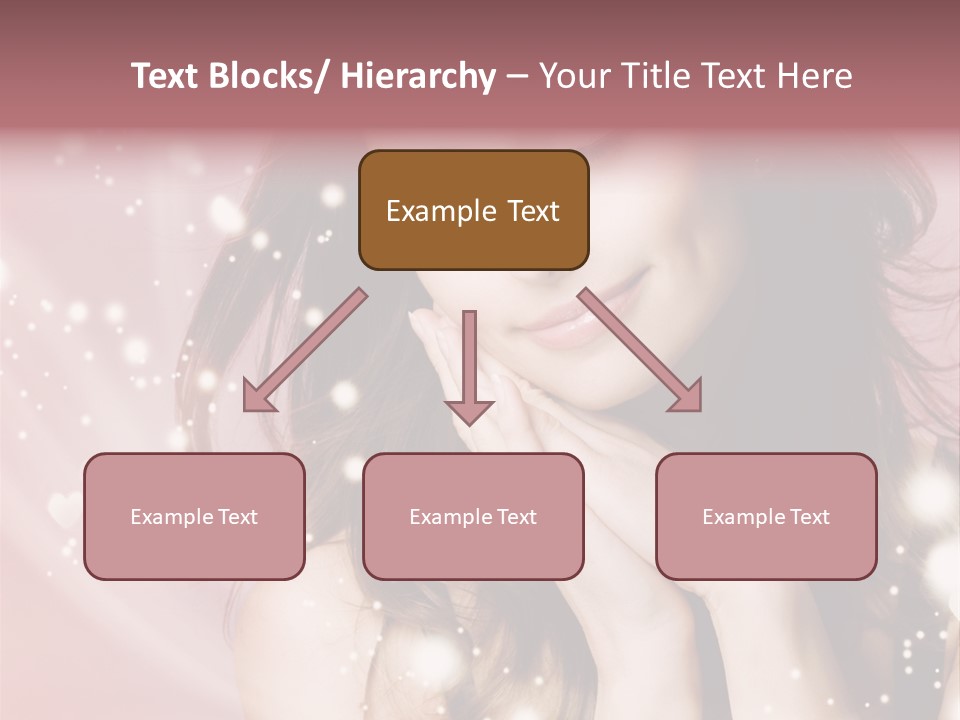 Text Blocks/ Hierarchy – Your Title Text Here

Example Text

Example Text

Example Text

Example Text